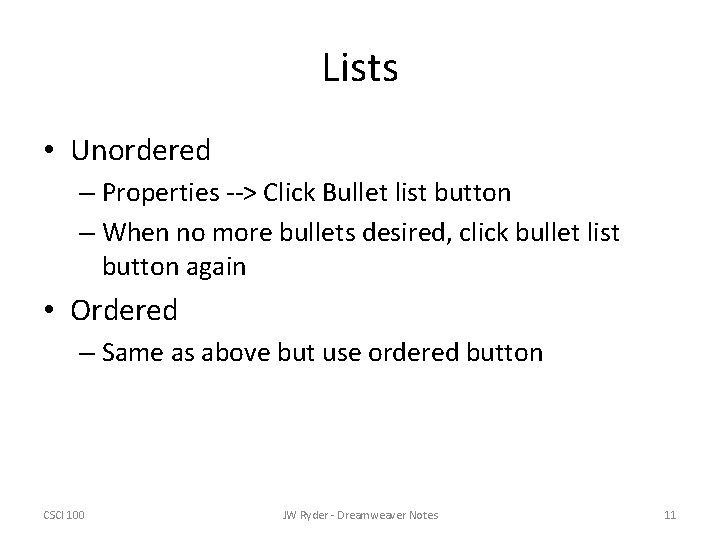 Lists

• Unordered
– Properties --> Click Bullet list button
– When no more bullets desired, click bullet list button again

• Ordered
– Same as above but use ordered button

CSCI 100

JW Ryder - Dreamweaver Notes

11